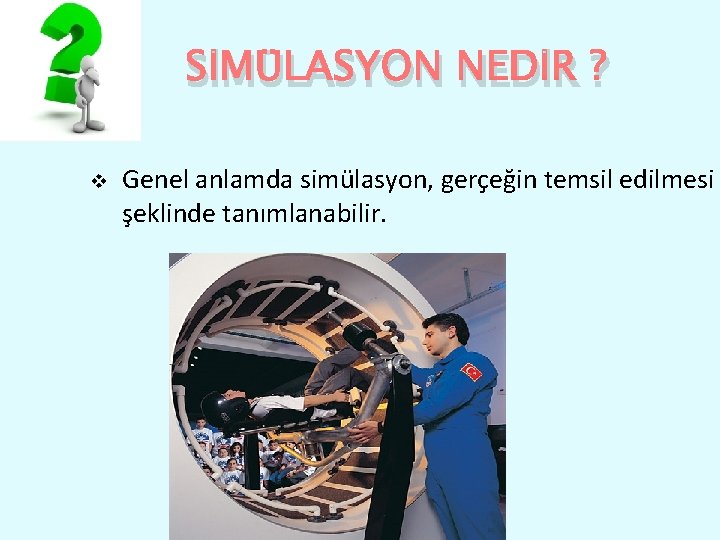 SİMÜLASYON NEDİR ?

❖ Genel anlamda simülasyon, gerçeğin temsil edilmesi şeklinde tanımlanabilir.